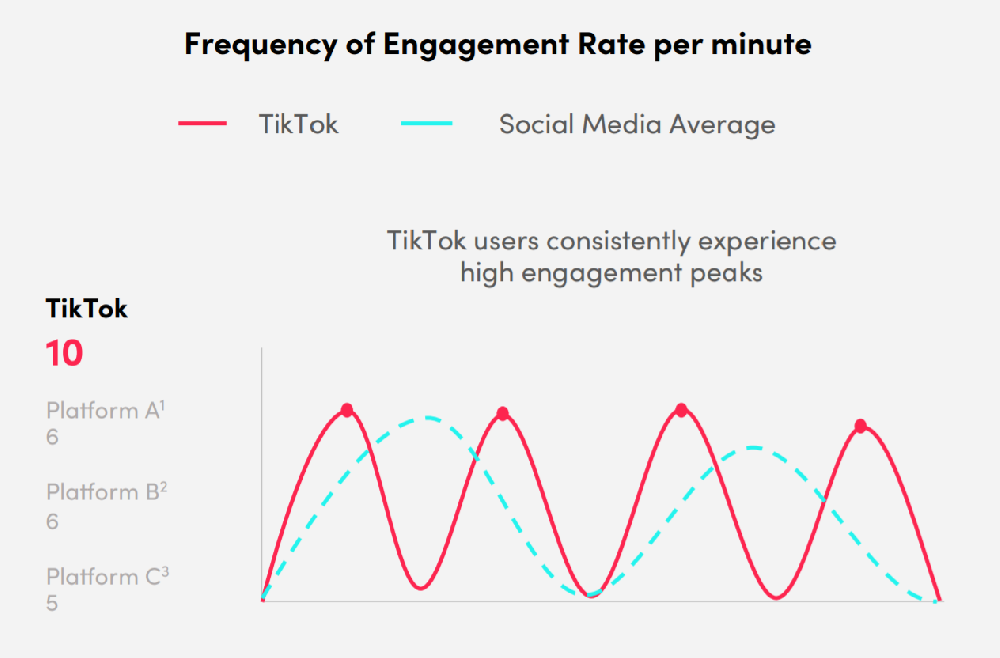 Frequency of Engagement Rate per minute

TikTok

Social Media Average

TikTok users consistently experience high engagement peaks

TikTok
10

Platform A$^1$
6

Platform B$^2$
6

Platform C$^3$
5